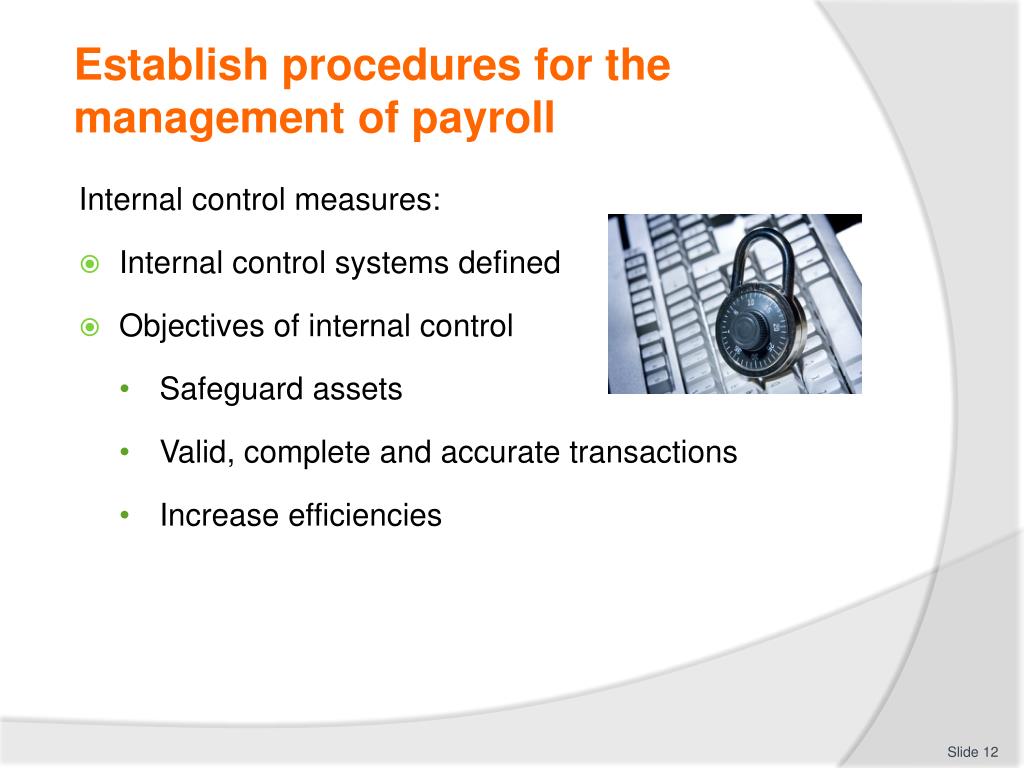 Establish procedures for the management of payroll

Internal control measures:

Internal control systems defined

Objectives of internal control

• Safeguard assets

• Valid, complete and accurate transactions

• Increase efficiencies

Slide 12